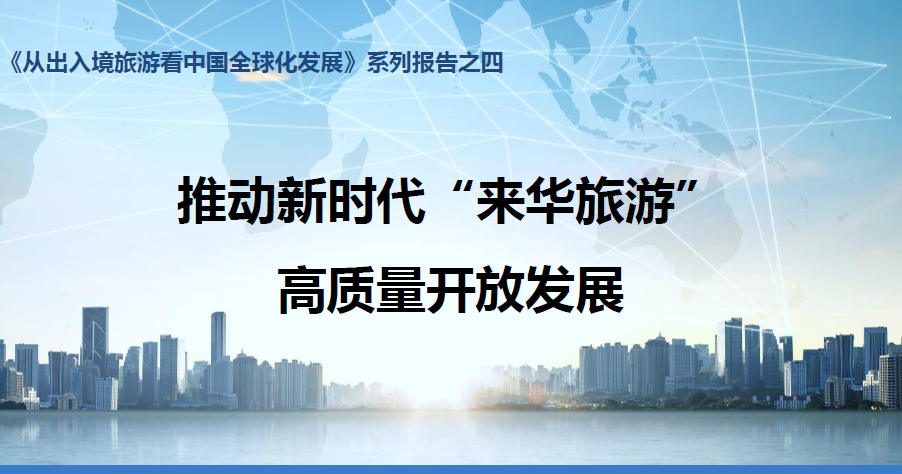 《从出入境旅游看中国全球化发展》系列报告之四

推动新时代“来华旅游”

高质量开放发展